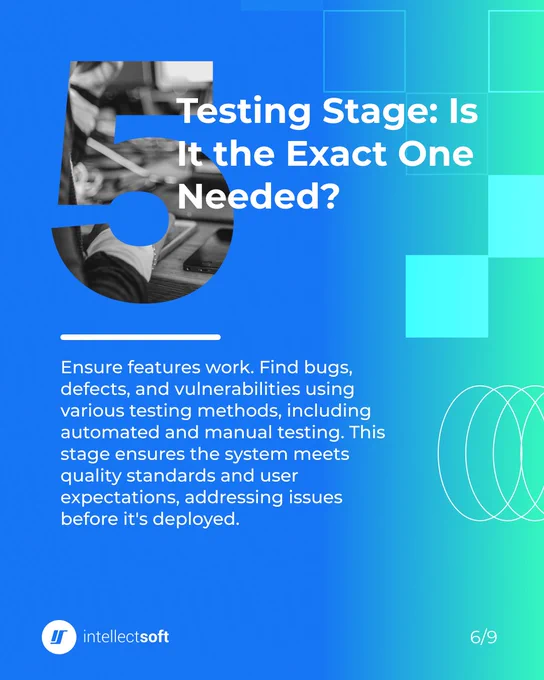 5

Testing Stage: Is It the Exact One Needed?

Ensure features work. Find bugs, defects, and vulnerabilities using various testing methods, including automated and manual testing. This stage ensures the system meets quality standards and user expectations, addressing issues before it's deployed.

intellectsoft

6/9